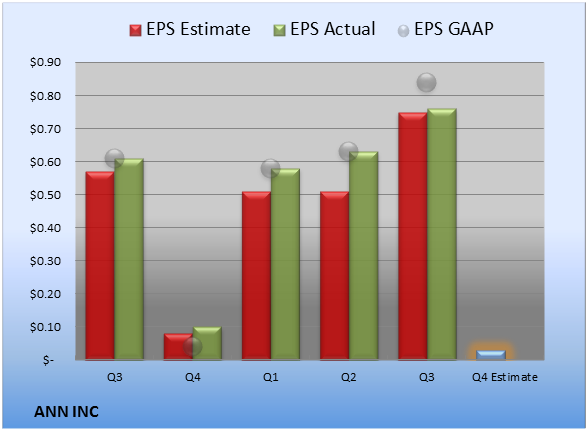 EPS Estimate EPS Actual EPS GAAP

$0.90
$0.80
$0.70
$0.60
$0.50
$0.40
$0.30
$0.20
$0.10
$-

Q3 Q4 Q1 Q2 Q3 Q4 Estimate

ANN INC